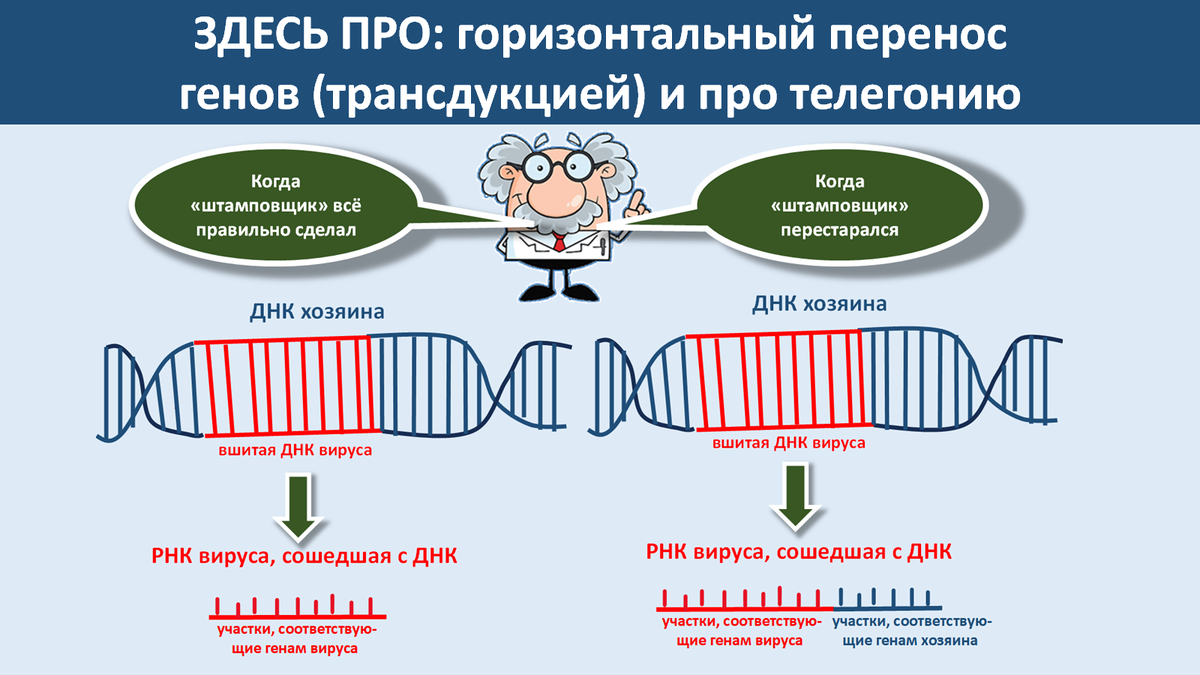 ЗДЕСЬ ПРО: горизонтальный перенос генов (трансдукцией) и про телегонию

Когда «штамповщик» всё правильно сделал

Когда «штамповщик» перестарался

ДНК хозяина

вшитая ДНК вируса

РНК вируса, сошедшая с ДНК

участки, соответствующие генам вируса

ДНК хозяина

вшитая ДНК вируса

РНК вируса, сошедшая с ДНК

участки, соответствующие генам вируса

участки, соответствующие генам хозяина